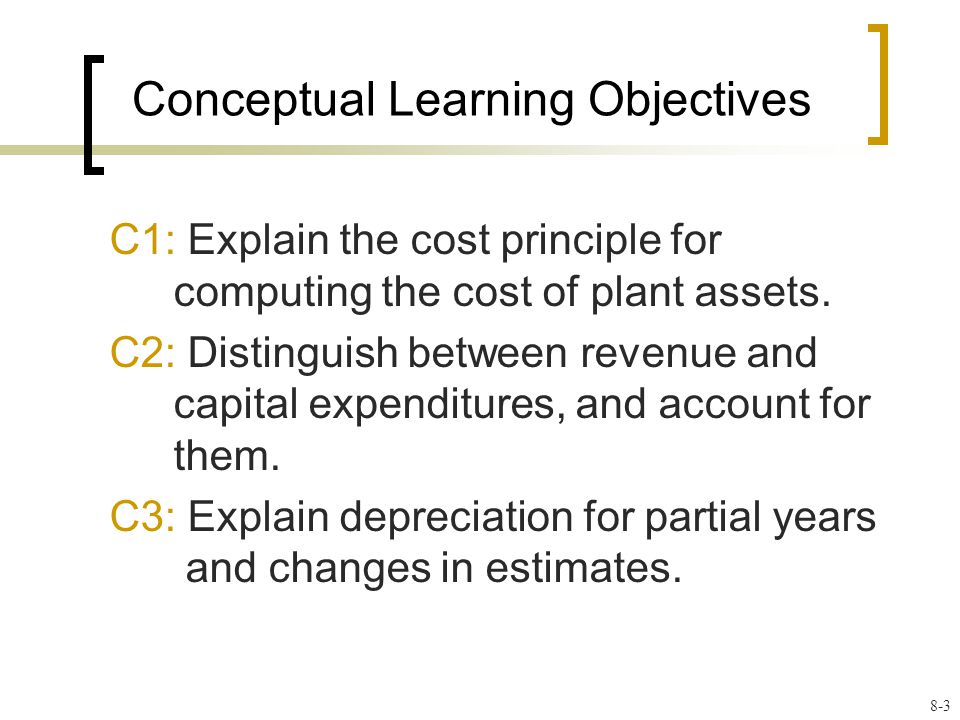 Conceptual Learning Objectives

C1: Explain the cost principle for computing the cost of plant assets.

C2: Distinguish between revenue and capital expenditures, and account for them.

C3: Explain depreciation for partial years and changes in estimates.

8-3